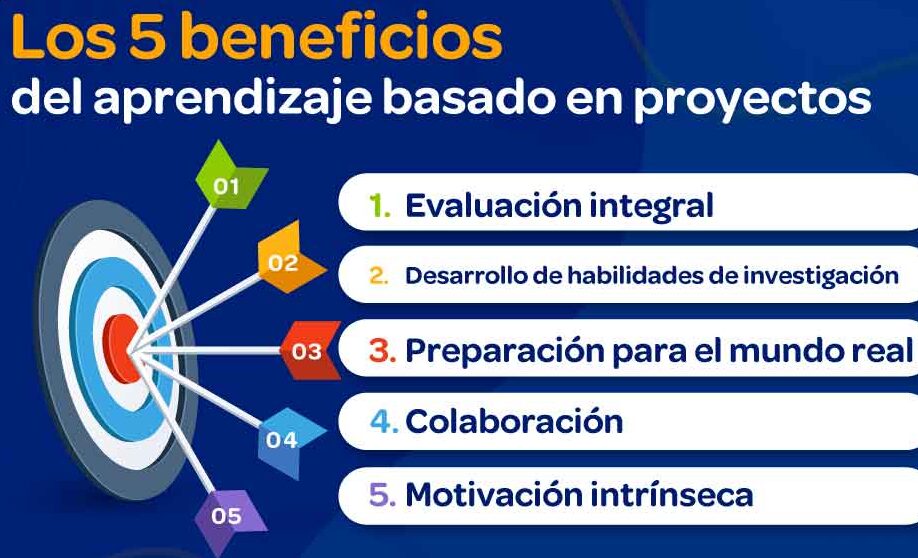 Los 5 beneficios
del aprendizaje basado en proyectos

01
02
03
04
05

1. Evaluación integral
2. Desarrollo de habilidades de investigación
3. Preparación para el mundo real
4. Colaboración
5. Motivación intrínseca